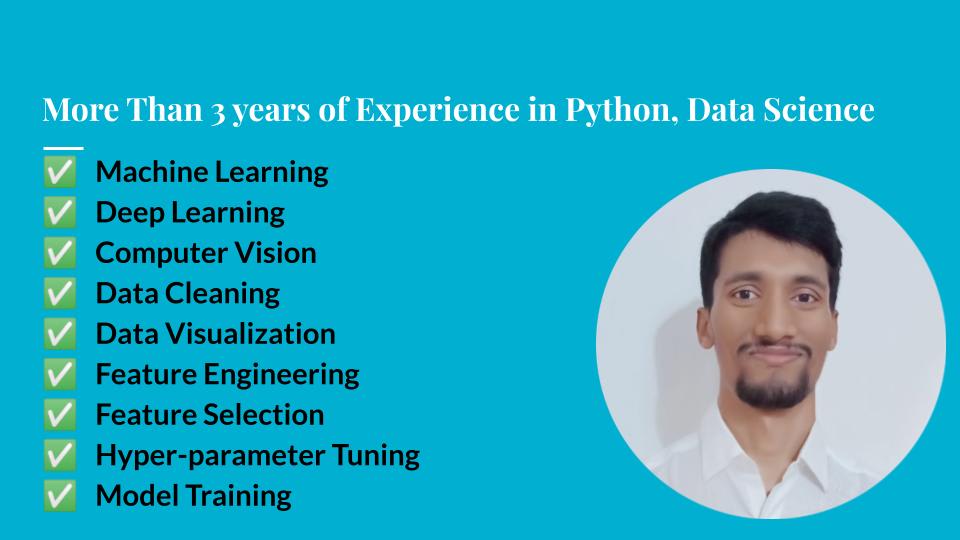 More Than 3 years of Experience in Python, Data Science

✅ Machine Learning
✅ Deep Learning
✅ Computer Vision
✅ Data Cleaning
✅ Data Visualization
✅ Feature Engineering
✅ Feature Selection
✅ Hyper-parameter Tuning
✅ Model Training